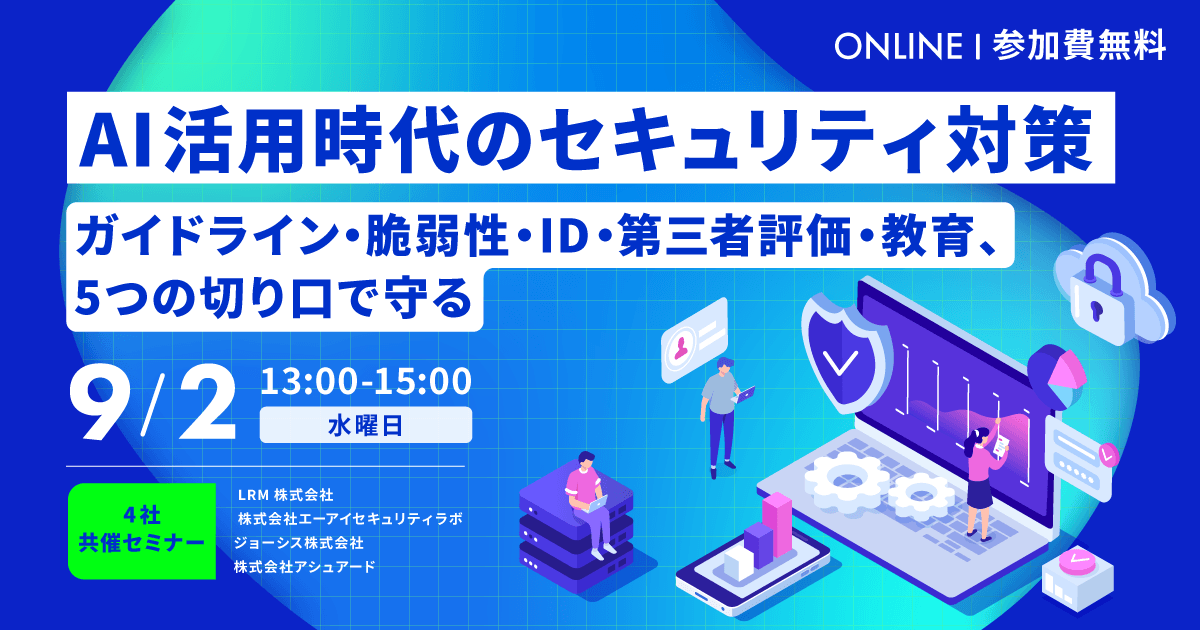 ONLINE | 参加費無料

AI活用時代のセキュリティ対策

ガイドライン・脆弱性・ID・第三者評価・教育、5つの切り口で守る

9/2 13:00-15:00 水曜日

4社共催セミナー

LRM 株式会社
株式会社エーアイセキュリティラボ
ジョーシス株式会社
株式会社アシュアード